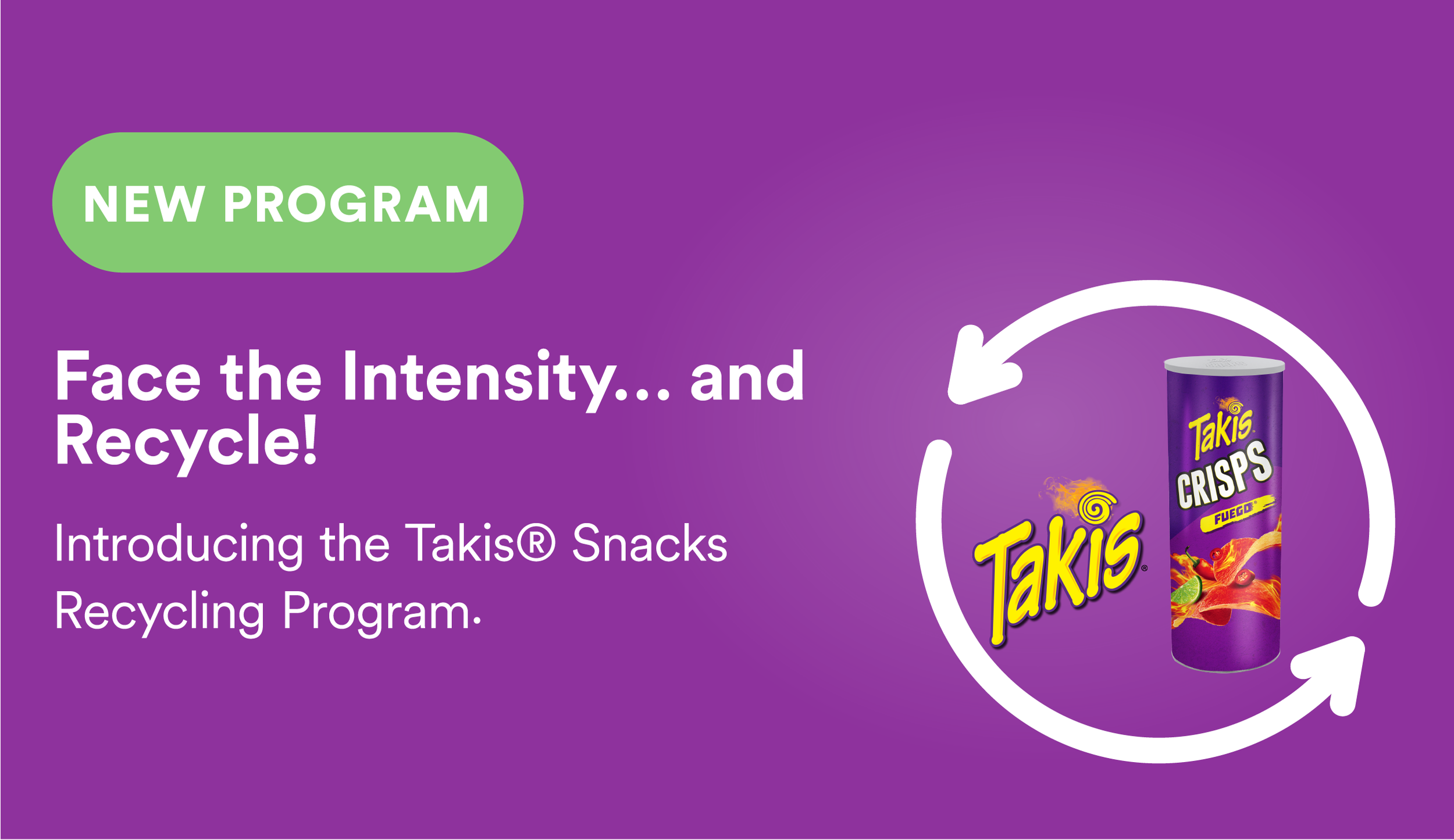 NEW PROGRAM

Face the Intensity... and Recycle!

Introducing the Takis® Snacks Recycling Program.

Takis®

Takis CRISPS FUEGO®